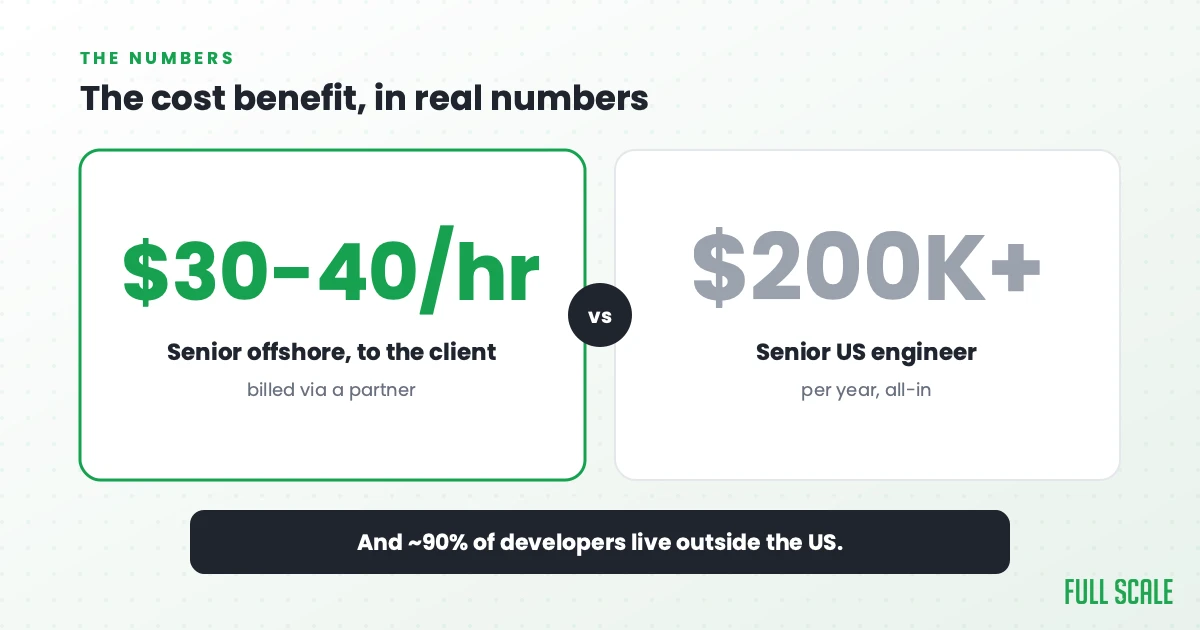 THE NUMBERS

The cost benefit, in real numbers

\$30-40/hr

Senior offshore, to the client

billed via a partner

vs

\$200K+

Senior US engineer

per year, all-in

And ~90% of developers live outside the US.

FULL SCALE